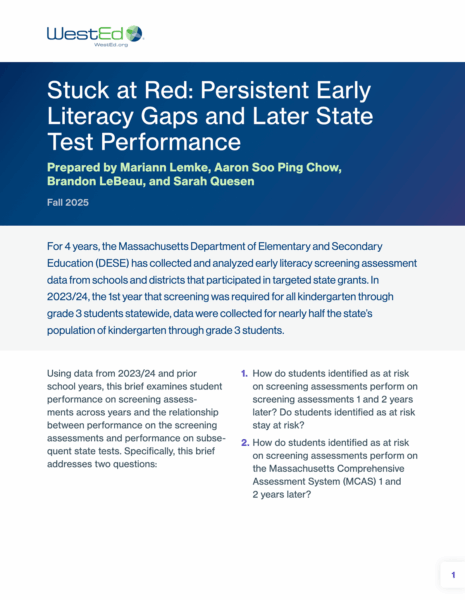 WestEd
WestEd.org

Stuck at Red: Persistent Early Literacy Gaps and Later State Test Performance

Prepared by Mariann Lemke, Aaron Soo Ping Chow, Brandon LeBeau, and Sarah Quesen

Fall 2025

For 4 years, the Massachusetts Department of Elementary and Secondary Education (DESE) has collected and analyzed early literacy screening assessment data from schools and districts that participated in targeted state grants. In 2023/24, the 1st year that screening was required for all kindergarten through grade 3 students statewide, data were collected for nearly half the state's population of kindergarten through grade 3 students.

Using data from 2023/24 and prior school years, this brief examines student performance on screening assessments across years and the relationship between performance on the screening assessments and performance on subsequent state tests. Specifically, this brief addresses two questions:

1. How do students identified as at risk on screening assessments perform on screening assessments 1 and 2 years later? Do students identified as at risk stay at risk?

2. How do students identified as at risk on screening assessments perform on the Massachusetts Comprehensive Assessment System (MCAS) 1 and 2 years later?

1